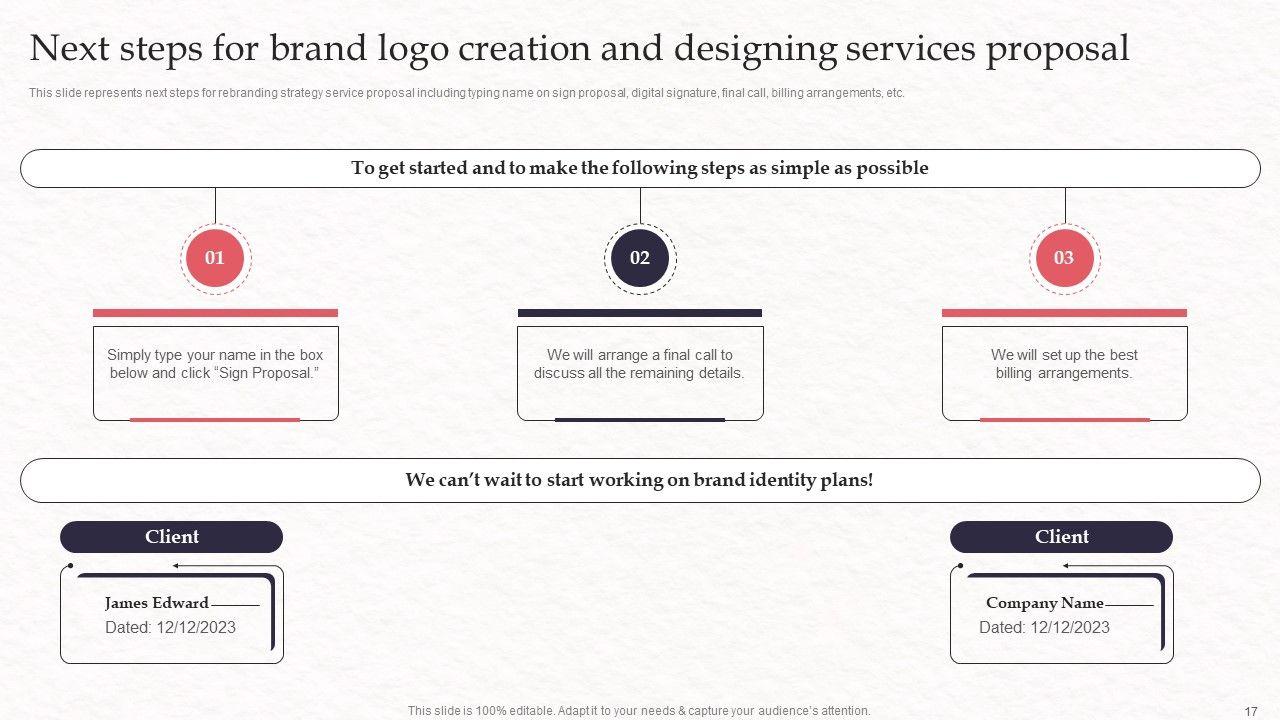 Next steps for brand logo creation and designing services proposal

This slide represents next steps for rebranding strategy service proposal including typing name on sign proposal, digital signature, final call, billing arrangements, etc.

To get started and to make the following steps as simple as possible

01

Simply type your name in the box below and click "Sign Proposal."

02

We will arrange a final call to discuss all the remaining details.

03

We will set up the best billing arrangements.

We can't wait to start working on brand identity plans!

Client

James Edward

Dated: 12/12/2023

Client

Company Name

Dated: 12/12/2023

This slide is 100% editable. Adapt it to your needs & capture your audience's attention.

17